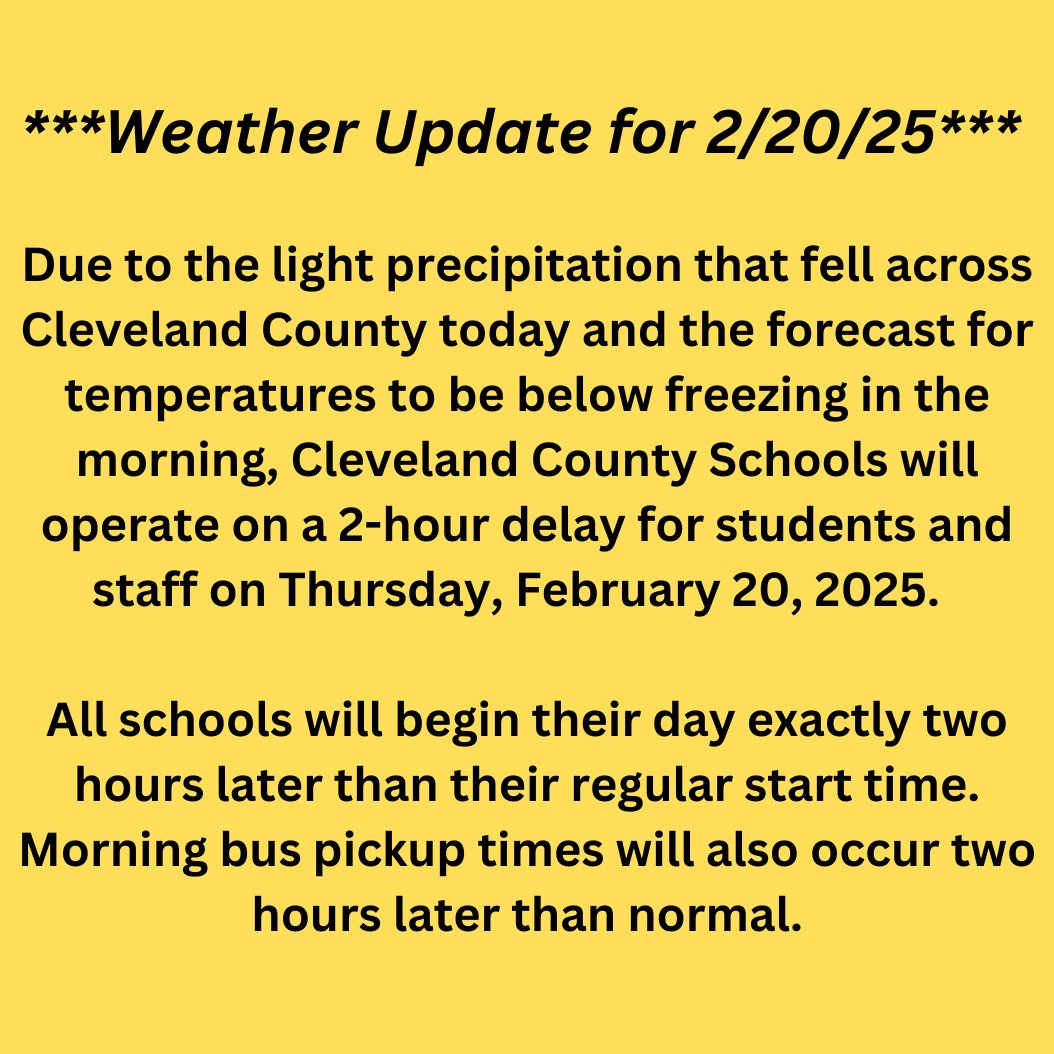 ***Weather Update for 2/20/25***

Due to the light precipitation that fell across Cleveland County today and the forecast for temperatures to be below freezing in the morning, Cleveland County Schools will operate on a 2-hour delay for students and staff on Thursday, February 20, 2025.

All schools will begin their day exactly two hours later than their regular start time. Morning bus pickup times will also occur two hours later than normal.